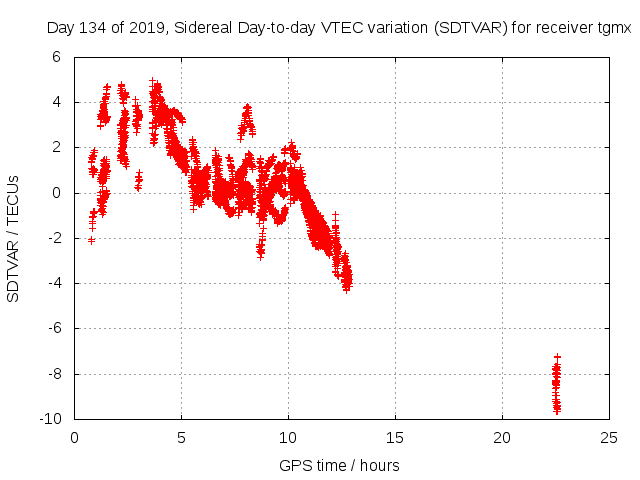 Day 134 of 2019, Sidereal Day-to-day VTEC variation (SDTVAR) for receiver tgmx

SDTVAR / TECUs

6
4
2
0
-2
-4
-6
-8
-10

0 5 10 15 20 25

GPS time / hours